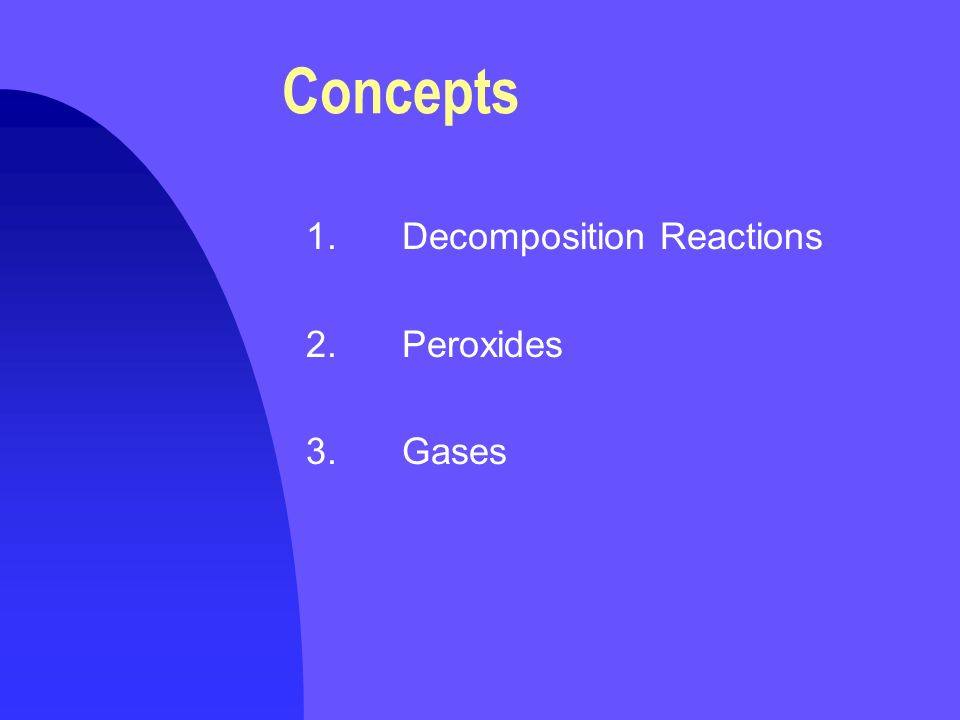 Concepts

1. Decomposition Reactions

2. Peroxides

3. Gases